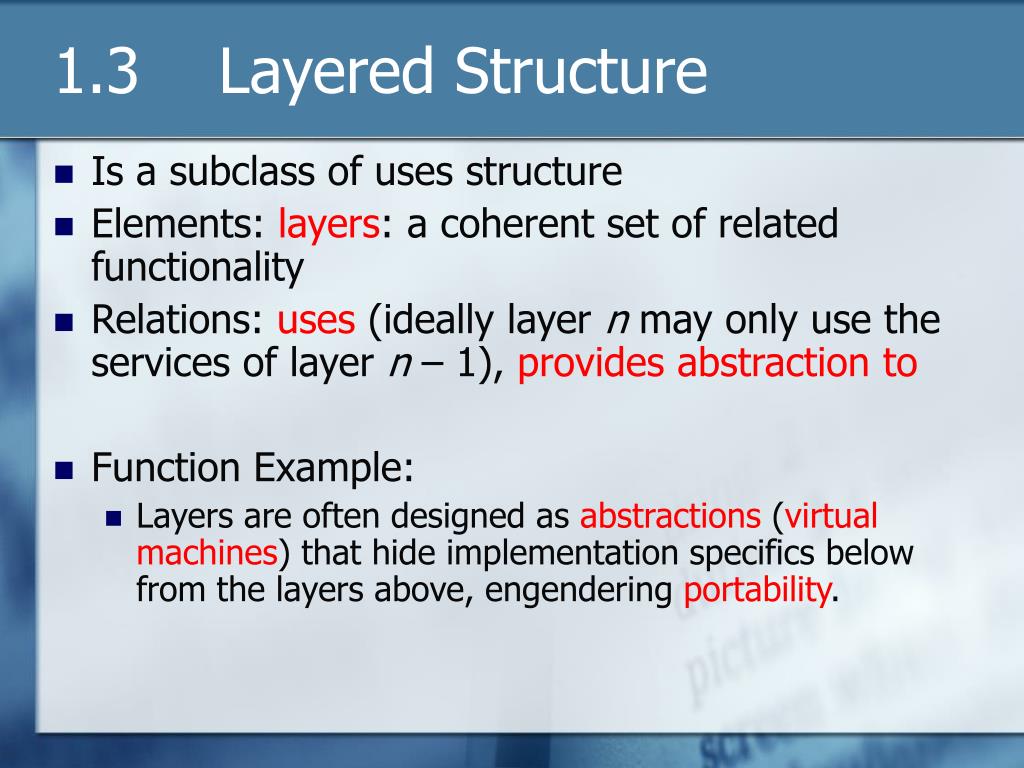 1.3 Layered Structure

- Is a subclass of uses structure
- Elements: layers: a coherent set of related functionality
- Relations: uses (ideally layer $n$ may only use the services of layer $n - 1$), provides abstraction to
- Function Example:
  - Layers are often designed as abstractions (virtual machines) that hide implementation specifics below from the layers above, engendering portability.